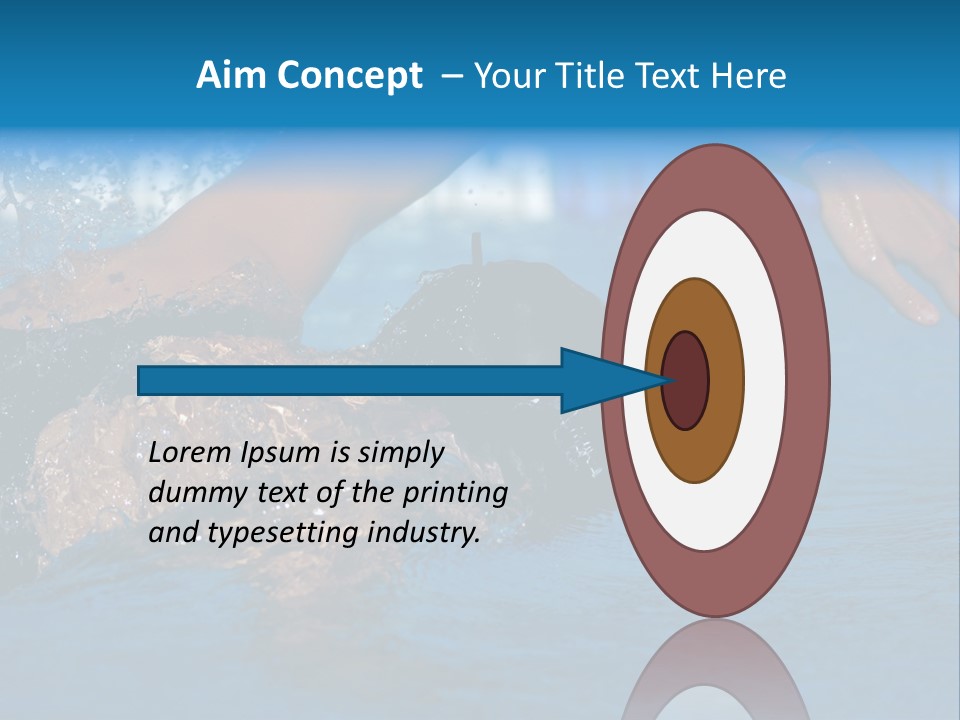 Aim Concept – Your Title Text Here

Lorem Ipsum is simply dummy text of the printing and typesetting industry.